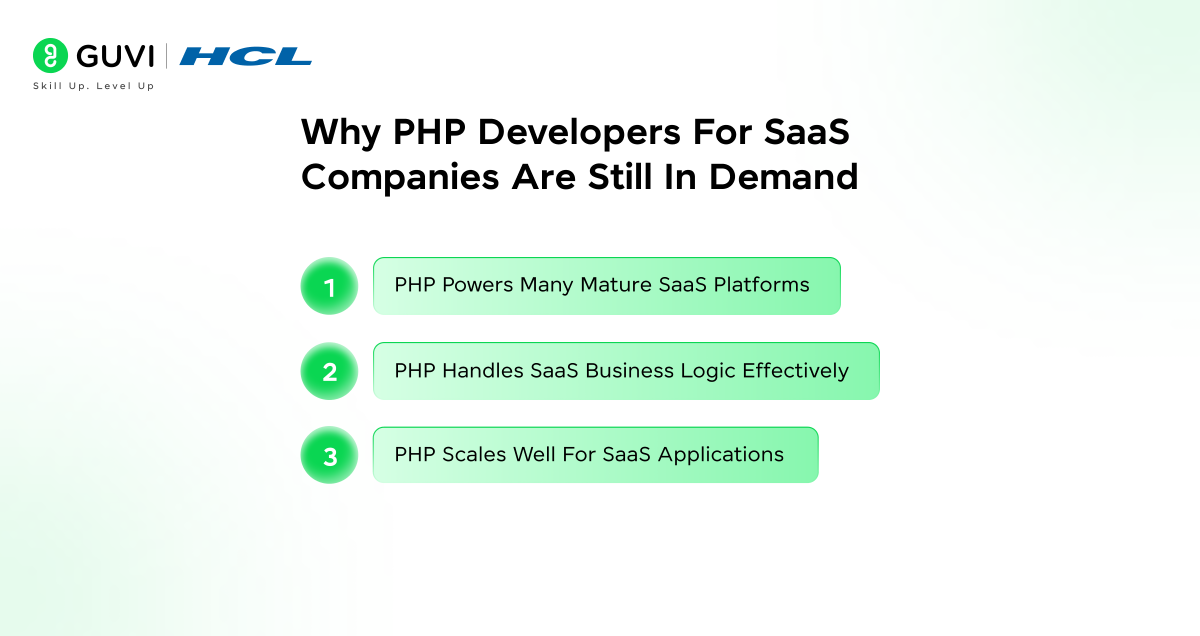 GUVI | HCL
Skill Up. Level Up

Why PHP Developers For SaaS Companies Are Still In Demand

1 PHP Powers Many Mature SaaS Platforms

2 PHP Handles SaaS Business Logic Effectively

3 PHP Scales Well For SaaS Applications